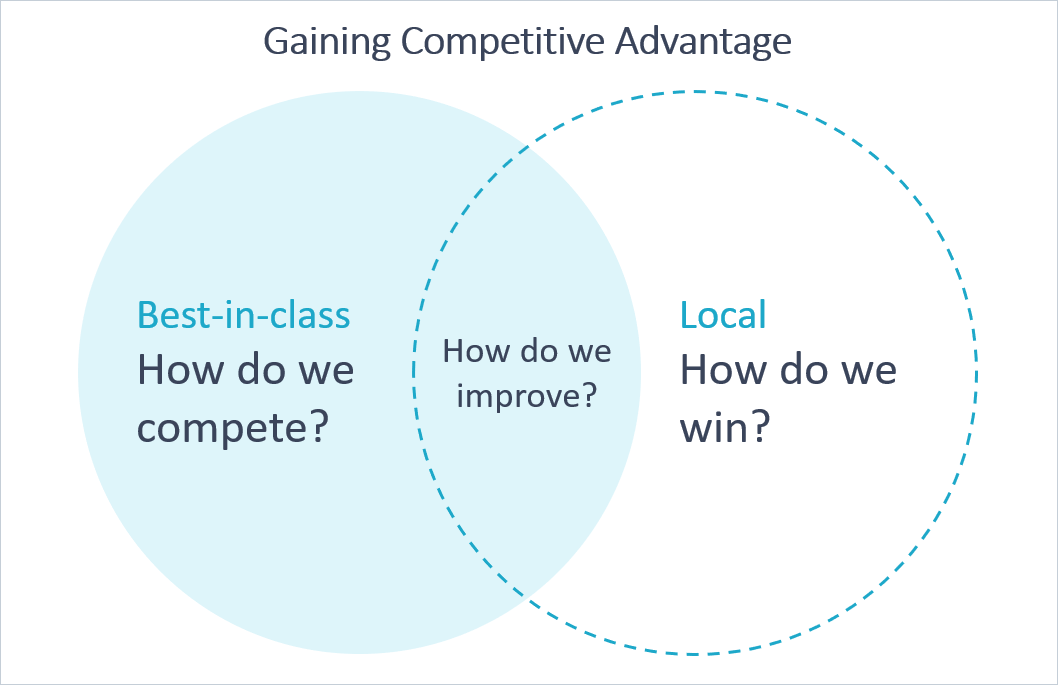 Gaining Competitive Advantage

Best-in-class
How do we compete?

How do we improve?

Local
How do we win?